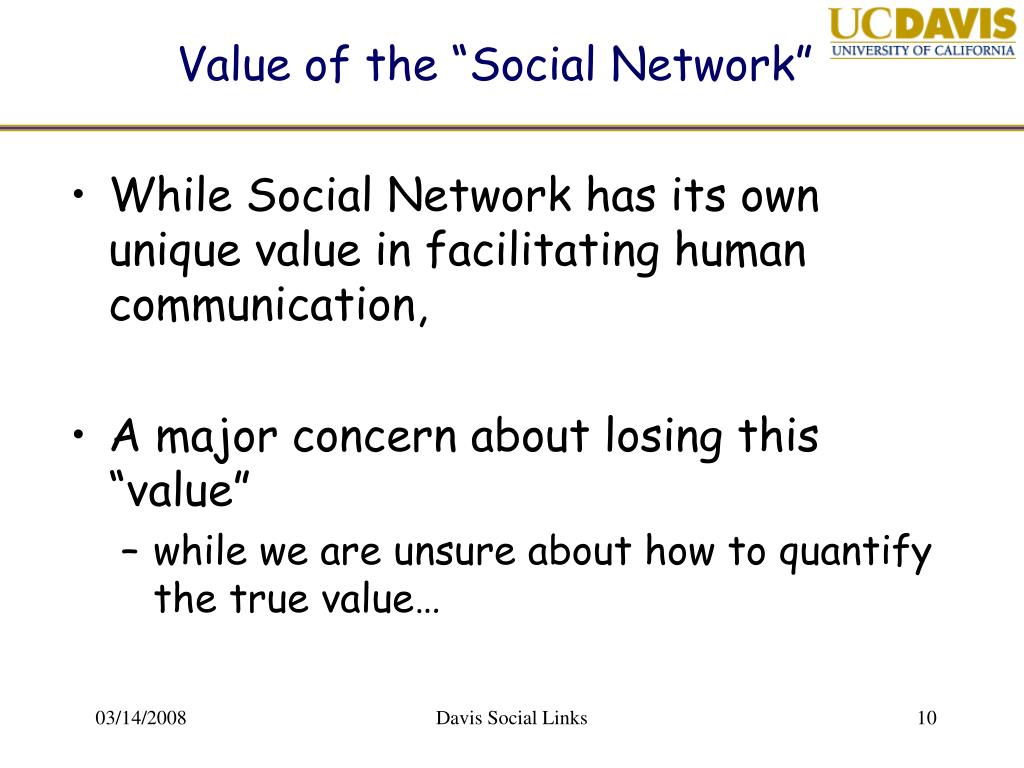 Value of the “Social Network”

UCDAVIS
UNIVERSITY OF CALIFORNIA

• While Social Network has its own unique value in facilitating human communication,

• A major concern about losing this “value”
– while we are unsure about how to quantify the true value…

03/14/2008

Davis Social Links

10